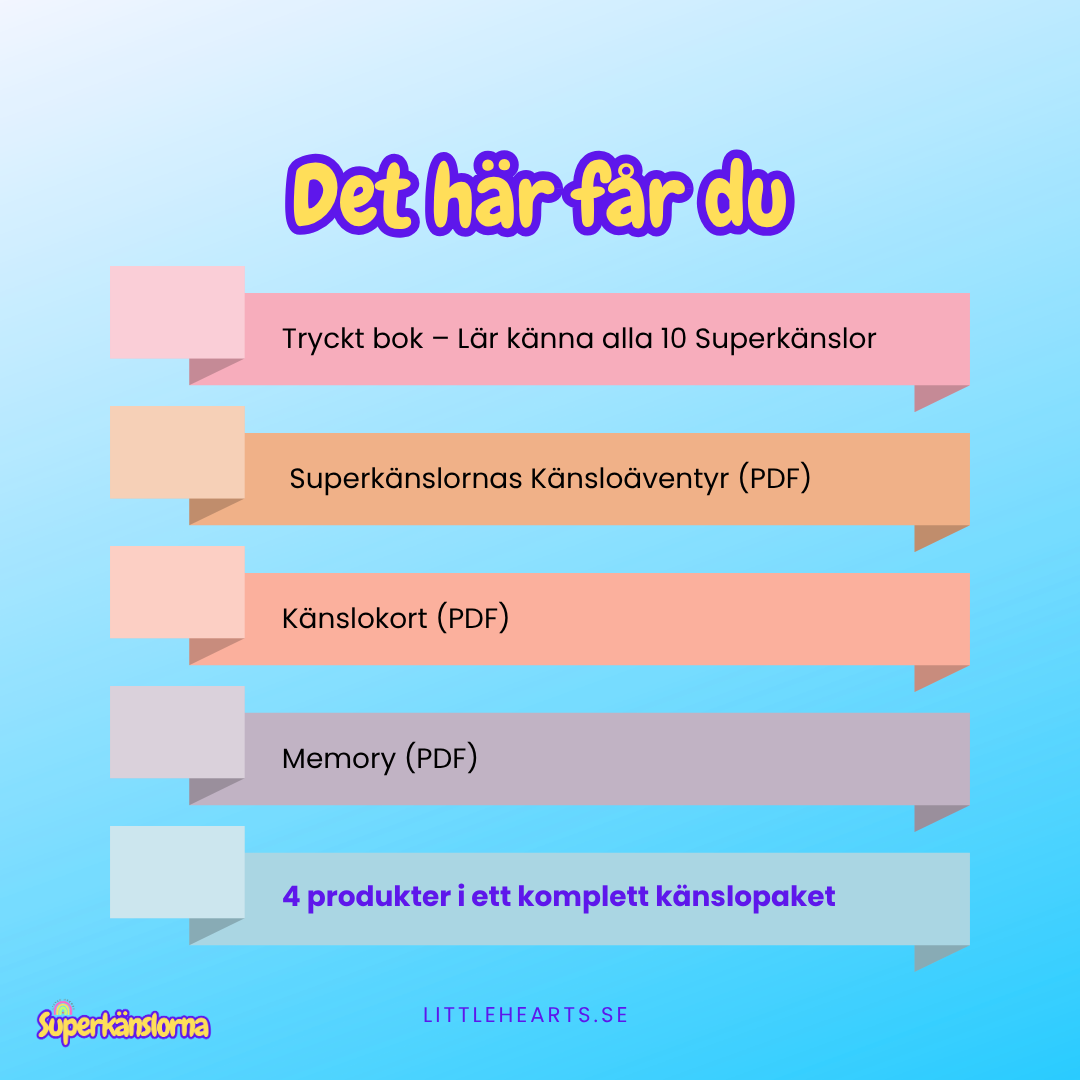 Det här får du

Tryckt bok – Lär känna alla 10 Superkänslor

Superkänslornas Känsloäventyr (PDF)

Känslokort (PDF)

Memory (PDF)

4 produkter i ett komplett känslopaket

Superkänslorna

LITTLEHEARTS.SE